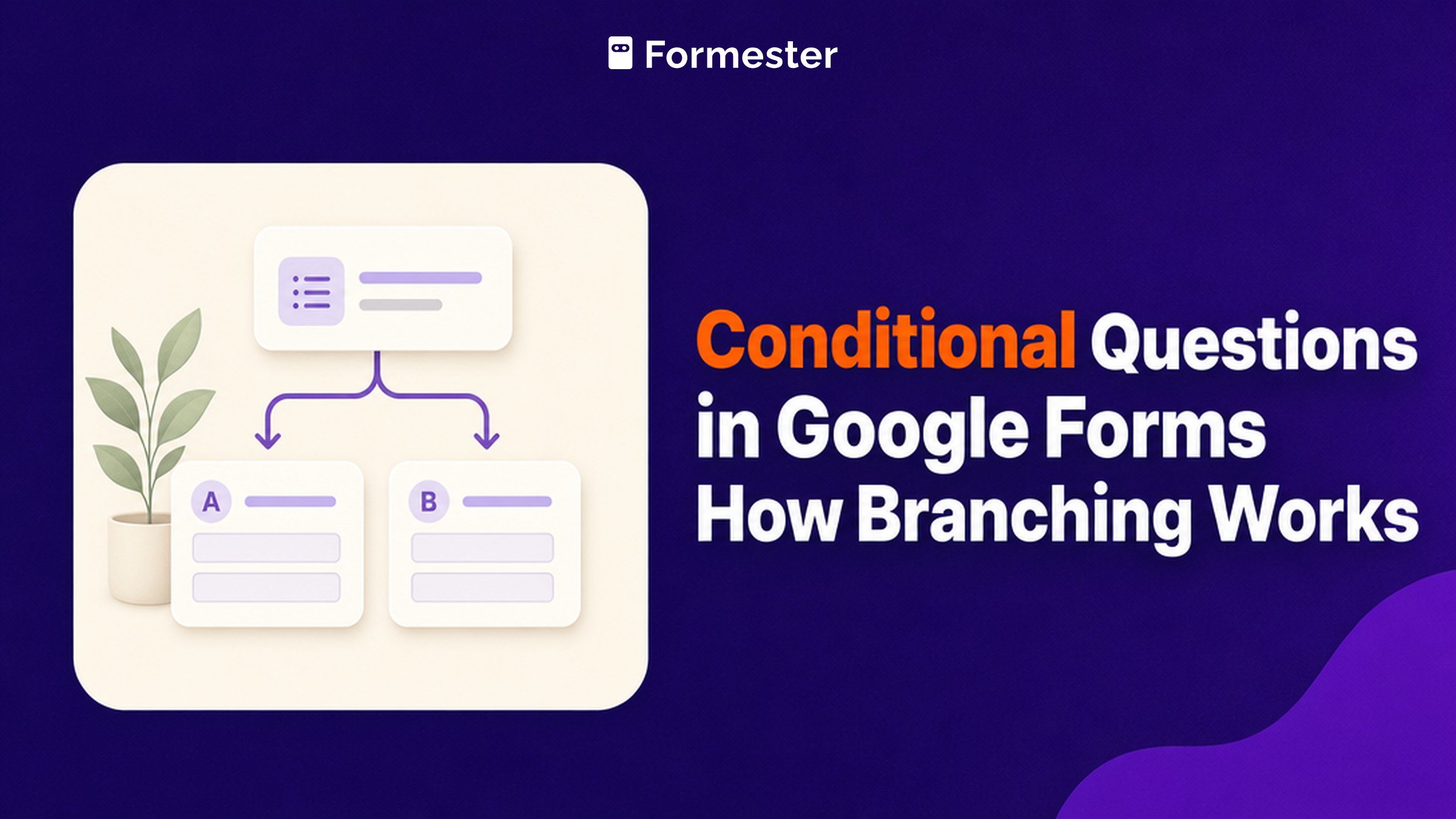 Formester

A

B

Conditional Questions in Google Forms How Branching Works